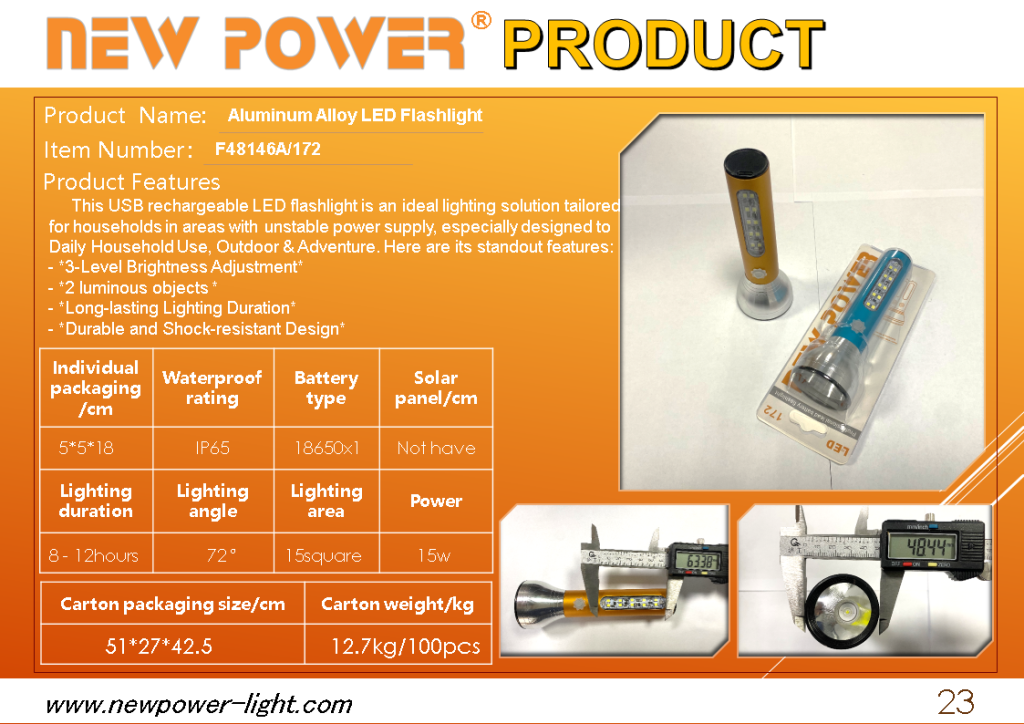 NEW POWER® PRODUCT

Product Name: Aluminum Alloy LED Flashlight

Item Number: F48146A/172

Product Features

This USB rechargeable LED flashlight is an ideal lighting solution tailored for households in areas with unstable power supply, especially designed to Daily Household Use, Outdoor & Adventure. Here are its standout features:
- *3-Level Brightness Adjustment*
- *2 luminous objects *
- *Long-lasting Lighting Duration*
- *Durable and Shock-resistant Design*

| Individual packaging /cm | Waterproof rating | Battery type | Solar panel/cm |
|---|---|---|---|
| 5*5*18 | IP65 | 18650x1 | Not have |
| Lighting duration | Lighting angle | Lighting area | Power |
| 8 - 12hours | 72° | 15square | 15w |

| Carton packaging size/cm | Carton weight/kg |
|---|---|
| 51*27*42.5 | 12.7kg/100pcs |

NEW POWER

172

LED

63.38

48.44

www.newpower-light.com

23